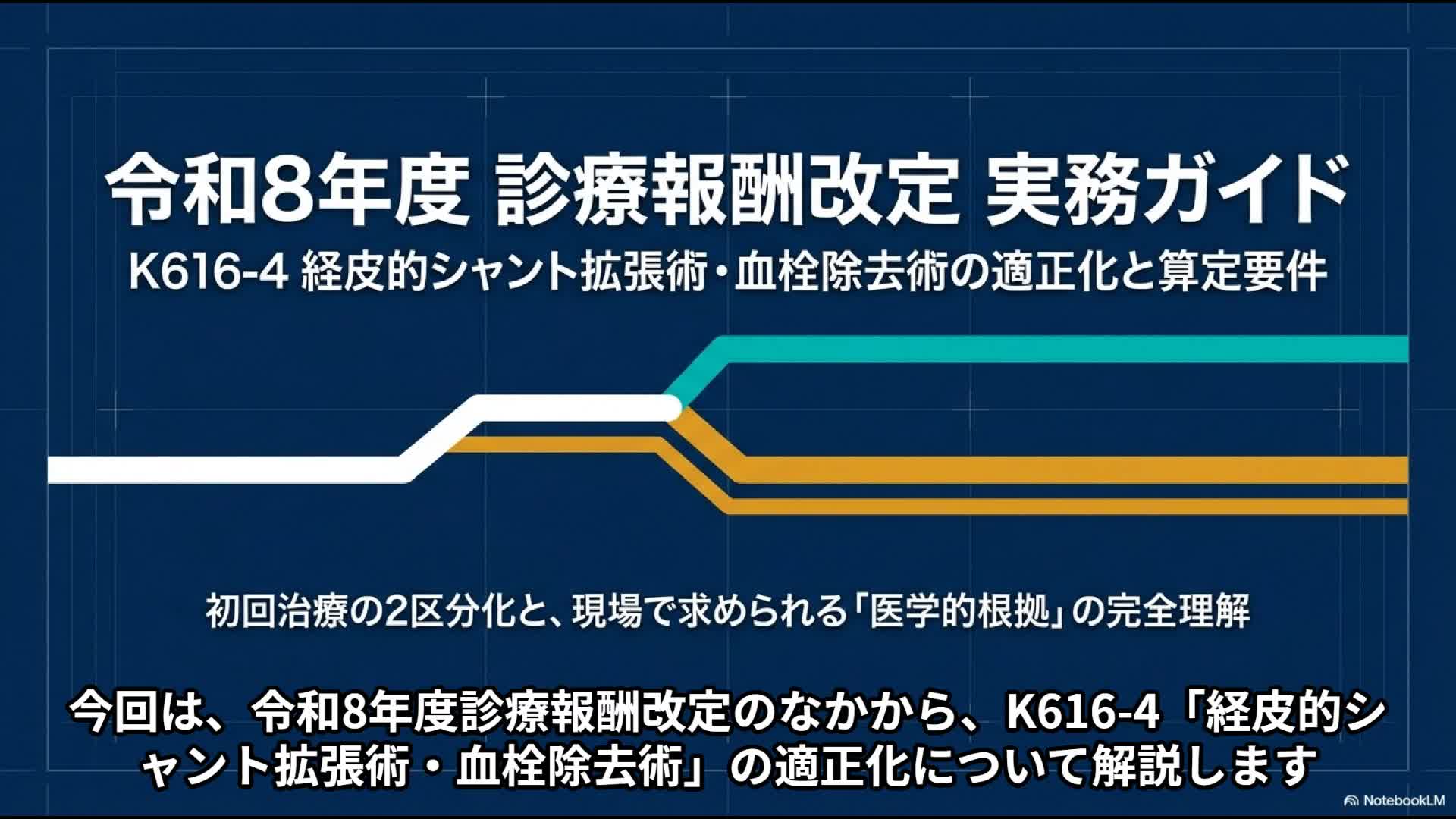 令和8年度 診療報酬改定 実務ガイド

K616-4 経皮的シャント拡張術・血栓除去術の適正化と算定要件

初回治療の2区分化と、現場で求められる「医学的根拠」の完全理解

今回は、令和8年度診療報酬改定のなかから、K616-4「経皮的シャント拡張術・血栓除去術」の適正化について解説します

NotebookLM